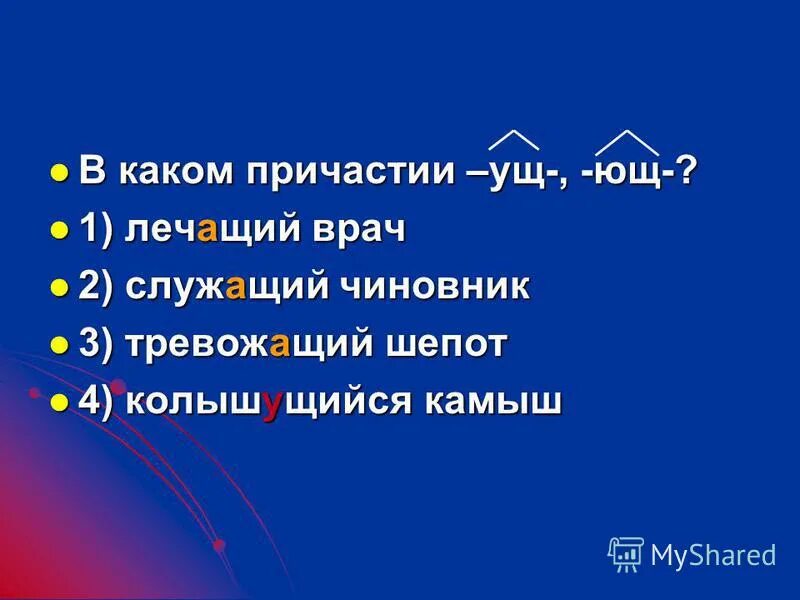 В каком причастии –ущ-, -ющ-?

1) лечащий врач

2) служащий чиновник

3) тревожащий шепот

4) колышущийся камыш

MyShared